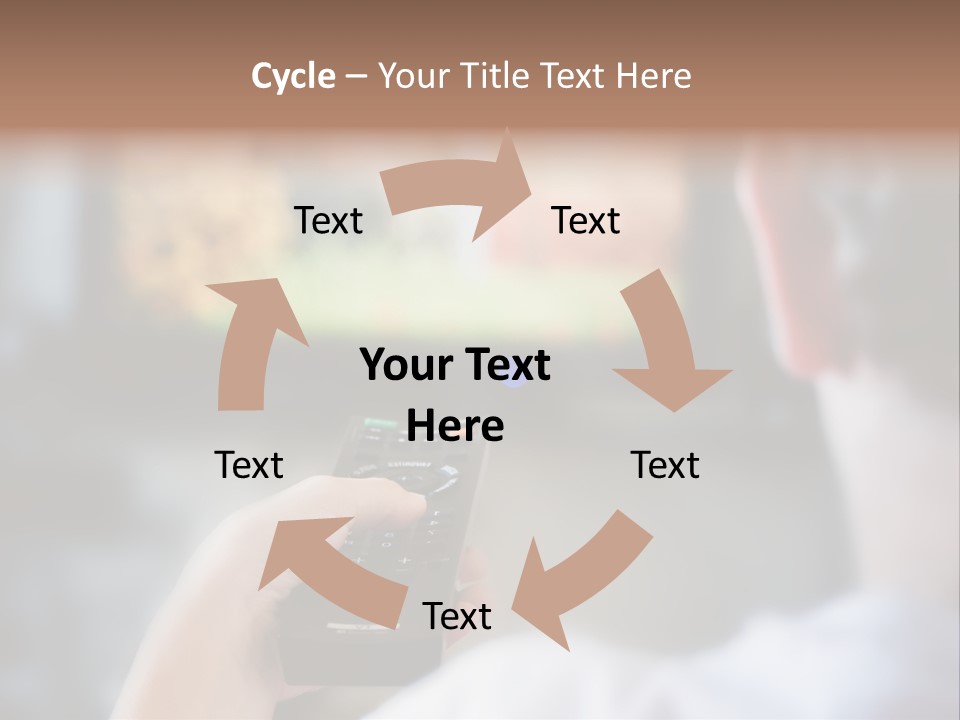 Cycle – Your Title Text Here

Text

Text

Your Text Here

Text

Text

Text